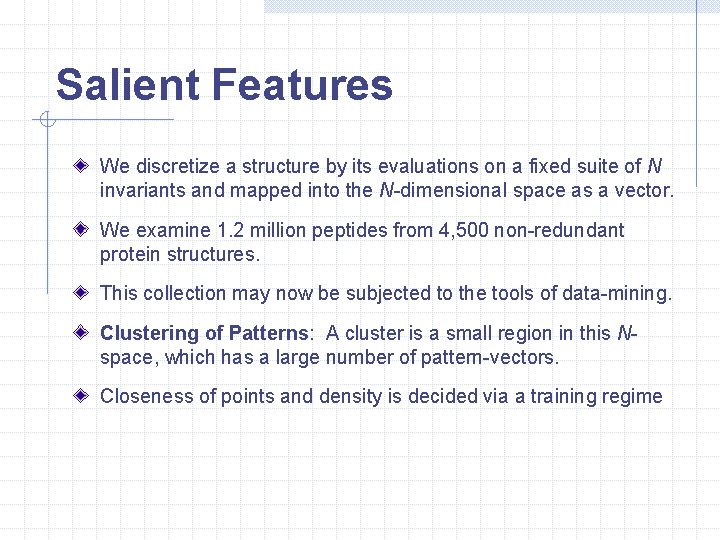 Salient Features

We discretize a structure by its evaluations on a fixed suite of N invariants and mapped into the N-dimensional space as a vector.

We examine 1.2 million peptides from 4,500 non-redundant protein structures.

This collection may now be subjected to the tools of data-mining.

Clustering of Patterns: A cluster is a small region in this N-space, which has a large number of pattern-vectors.

Closeness of points and density is decided via a training regime